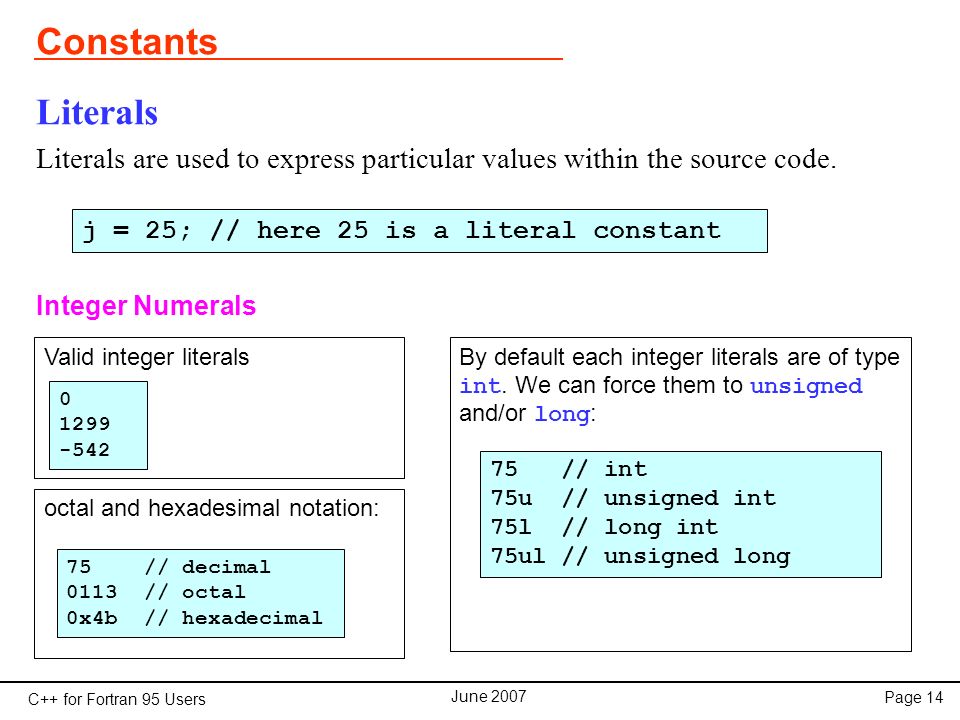 Constants

Literals

Literals are used to express particular values within the source code.

j = 25; // here 25 is a literal constant

Integer Numerals

Valid integer literals

0
1299
-542

octal and hexadesimal notation:

75    // decimal
0113  // octal
0x4b  // hexadecimal

By default each integer literals are of type int. We can force them to unsigned and/or long:

75   // int
75u  // unsigned int
75l  // long int
75ul // unsigned long

C++ for Fortran 95 Users

June 2007

Page 14